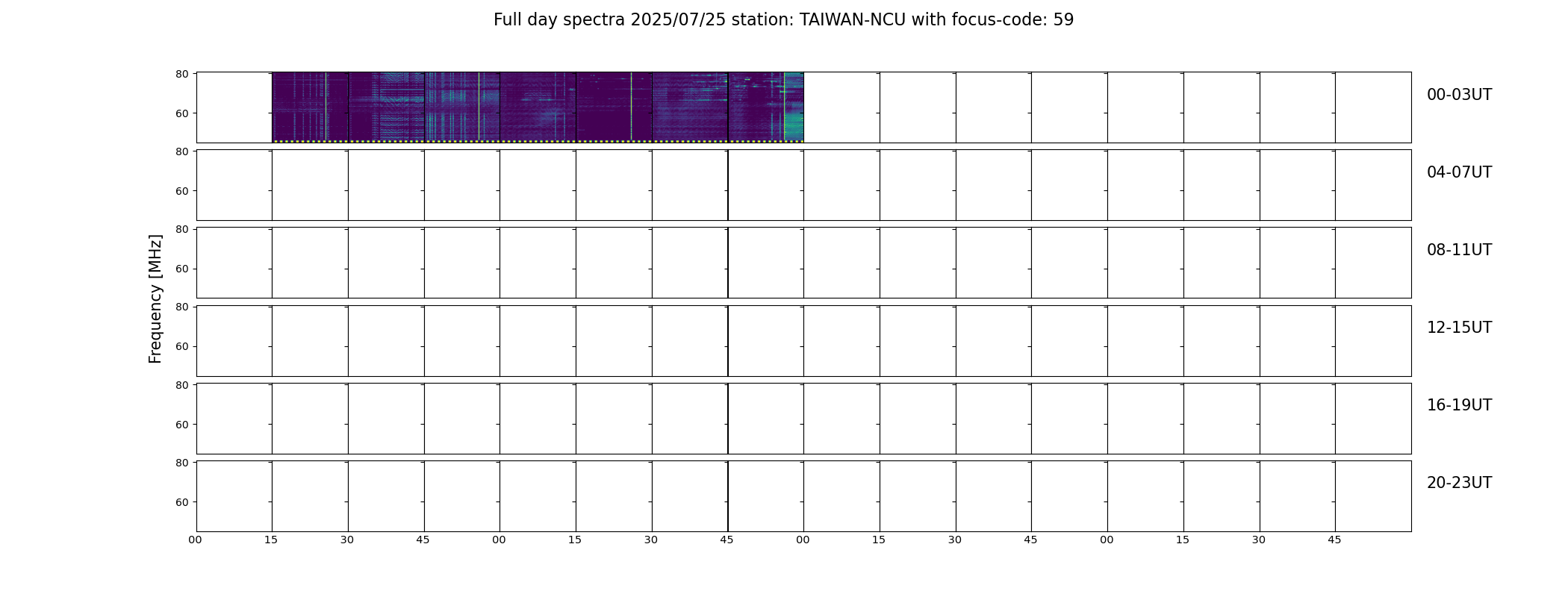 Full day spectra 2025/07/25 station: TAIWAN-NCU with focus-code: 59

Frequency [MHz]

80
60
00-03UT

80
60
04-07UT

80
60
08-11UT

80
60
12-15UT

80
60
16-19UT

80
60
20-23UT

00 15 30 45 00 15 30 45 00 15 30 45 00 15 30 45